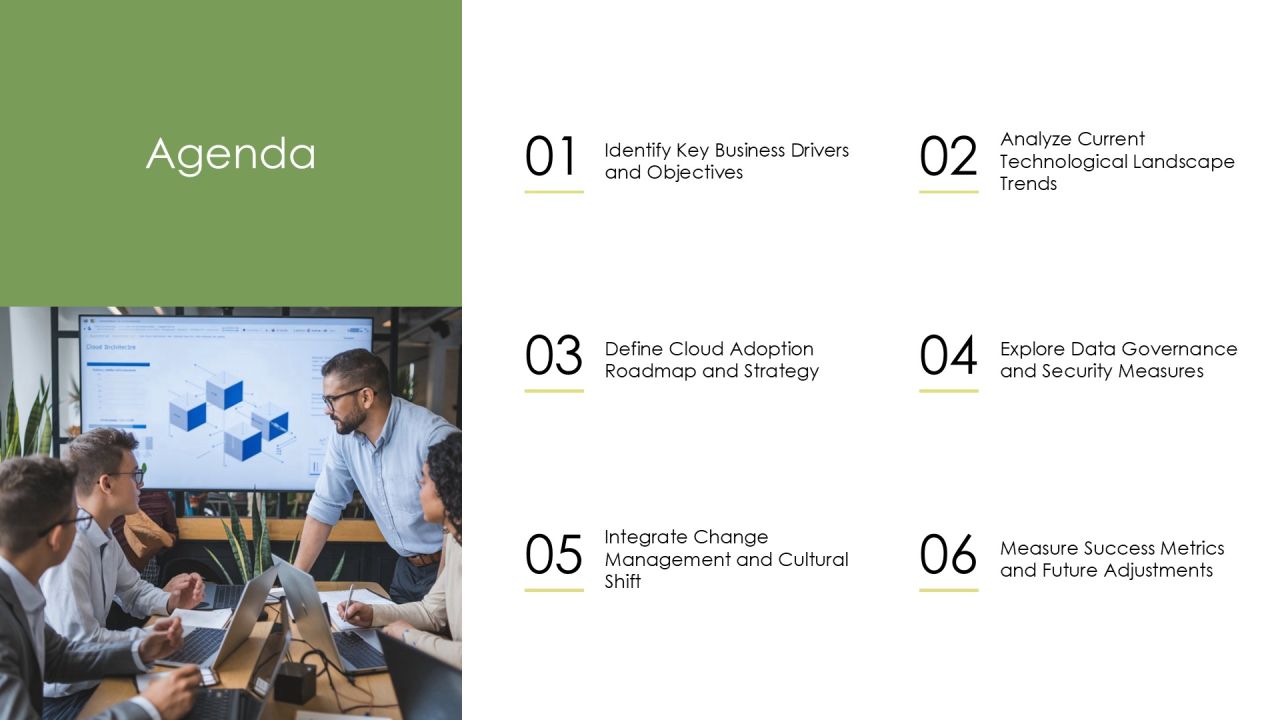 Agenda

Cloud Architecture

01 Identify Key Business Drivers and Objectives

02 Analyze Current Technological Landscape Trends

03 Define Cloud Adoption Roadmap and Strategy

04 Explore Data Governance and Security Measures

05 Integrate Change Management and Cultural Shift

06 Measure Success Metrics and Future Adjustments